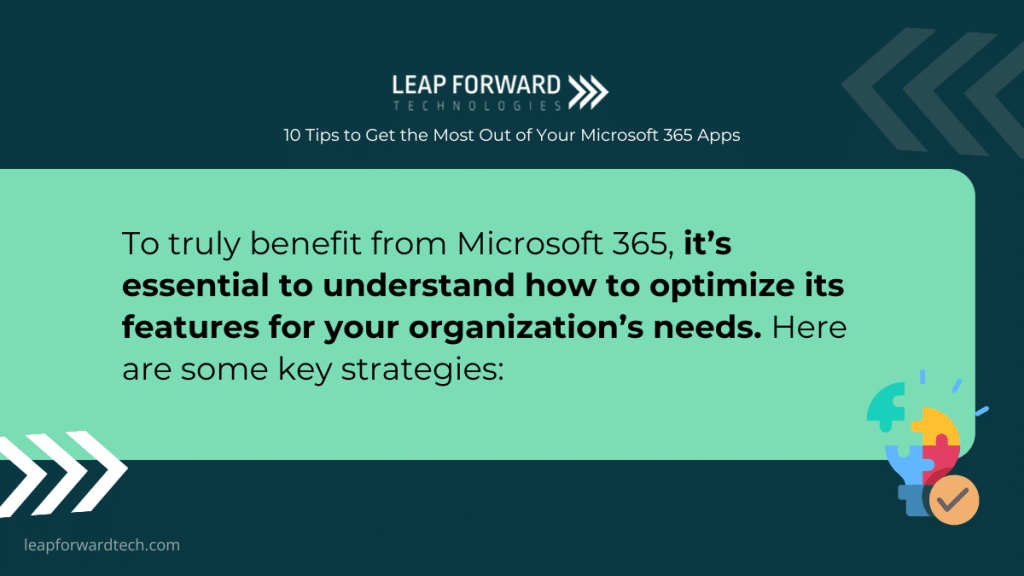 LEAP FORWARD
TECHNOLOGIES

10 Tips to Get the Most Out of Your Microsoft 365 Apps

To truly benefit from Microsoft 365, it's essential to understand how to optimize its features for your organization's needs. Here are some key strategies:

leapforwardtech.com